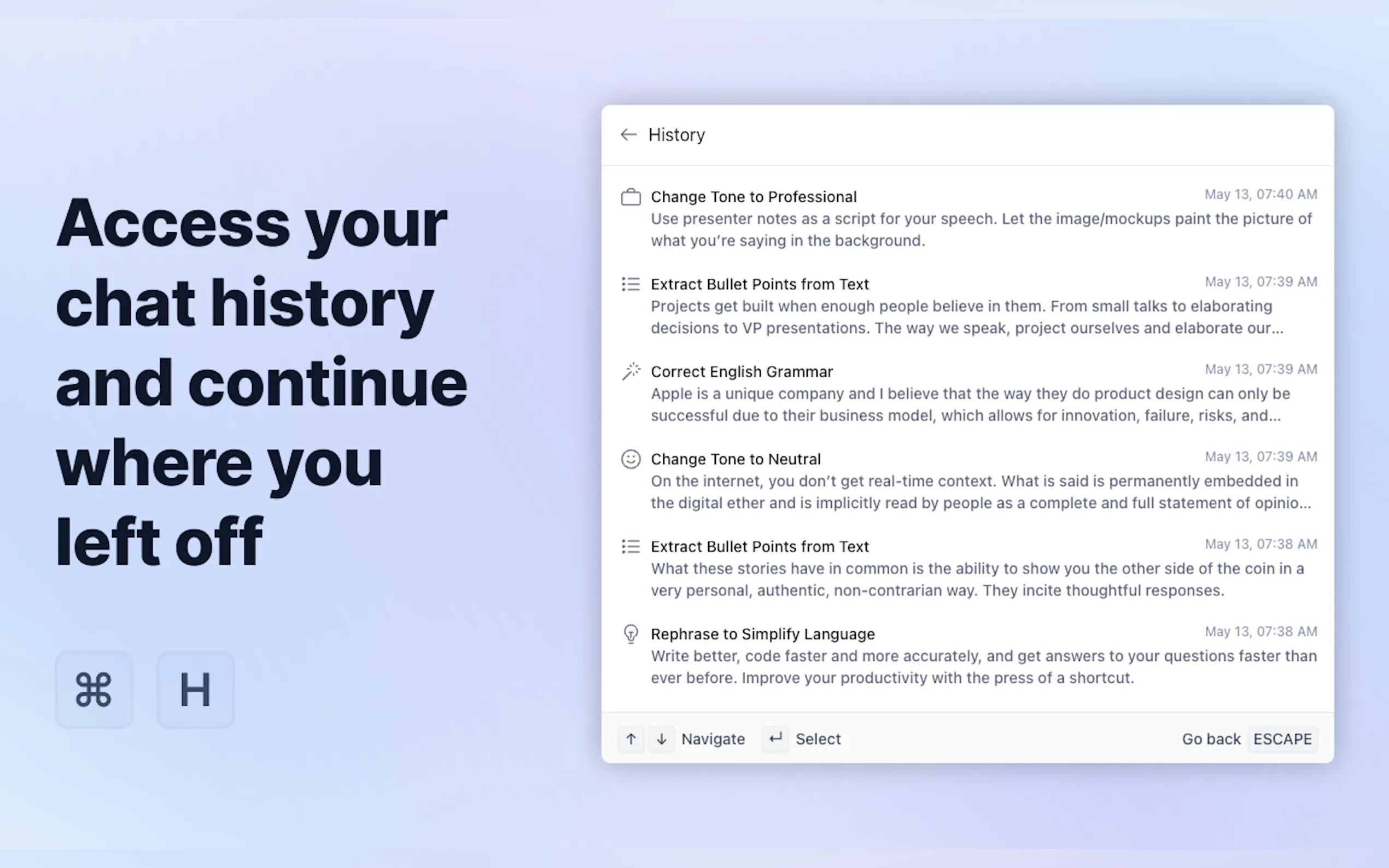 Access your chat history and continue where you left off

⌘ H

← History

Change Tone to Professional
May 13, 07:40 AM
Use presenter notes as a script for your speech. Let the image/mockups paint the picture of what you're saying in the background.

Extract Bullet Points from Text
May 13, 07:39 AM
Projects get built when enough people believe in them. From small talks to elaborating decisions to VP presentations. The way we speak, project ourselves and elaborate our...

Correct English Grammar
May 13, 07:39 AM
Apple is a unique company and I believe that the way they do product design can only be successful due to their business model, which allows for innovation, failure, risks, and...

Change Tone to Neutral
May 13, 07:39 AM
On the internet, you don't get real-time context. What is said is permanently embedded in the digital ether and is implicitly read by people as a complete and full statement of opinio...

Extract Bullet Points from Text
May 13, 07:38 AM
What these stories have in common is the ability to show you the other side of the coin in a very personal, authentic, non-contrarian way. They incite thoughtful responses.

Rephrase to Simplify Language
May 13, 07:38 AM
Write better, code faster and more accurately, and get answers to your questions faster than ever before. Improve your productivity with the press of a shortcut.

↑ ↓ Navigate ↵ Select Go back ESCAPE